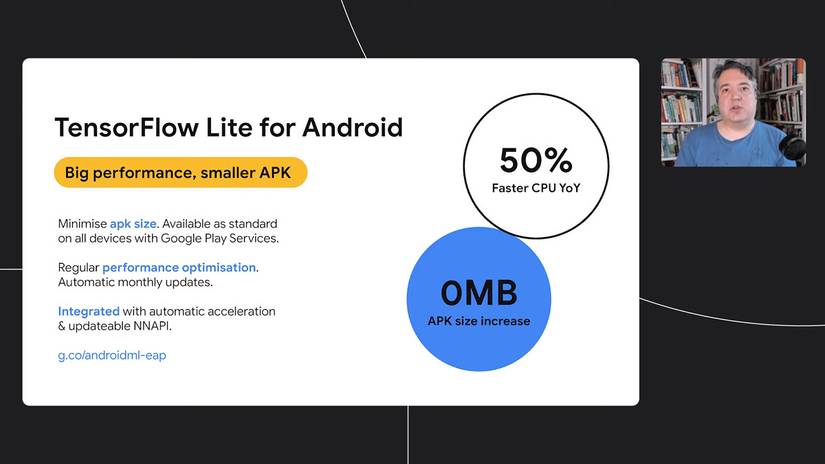 TensorFlow Lite for Android

Big performance, smaller APK

Minimise apk size. Available as standard on all devices with Google Play Services.

Regular performance optimisation. Automatic monthly updates.

Integrated with automatic acceleration & updateable NNAPI.

g.co/androidml-eap

50%
Faster CPU YoY

0MB
APK size increase